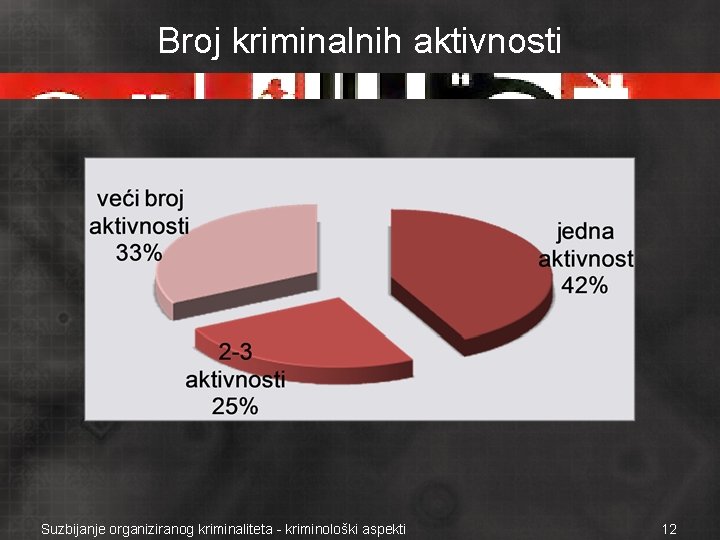 Broj kriminalnih aktivnosti

veći broj aktivnosti 33%

jedna aktivnost 42%

2-3 aktivnosti 25%

Suzbijanje organiziranog kriminaliteta - kriminološki aspekti

12